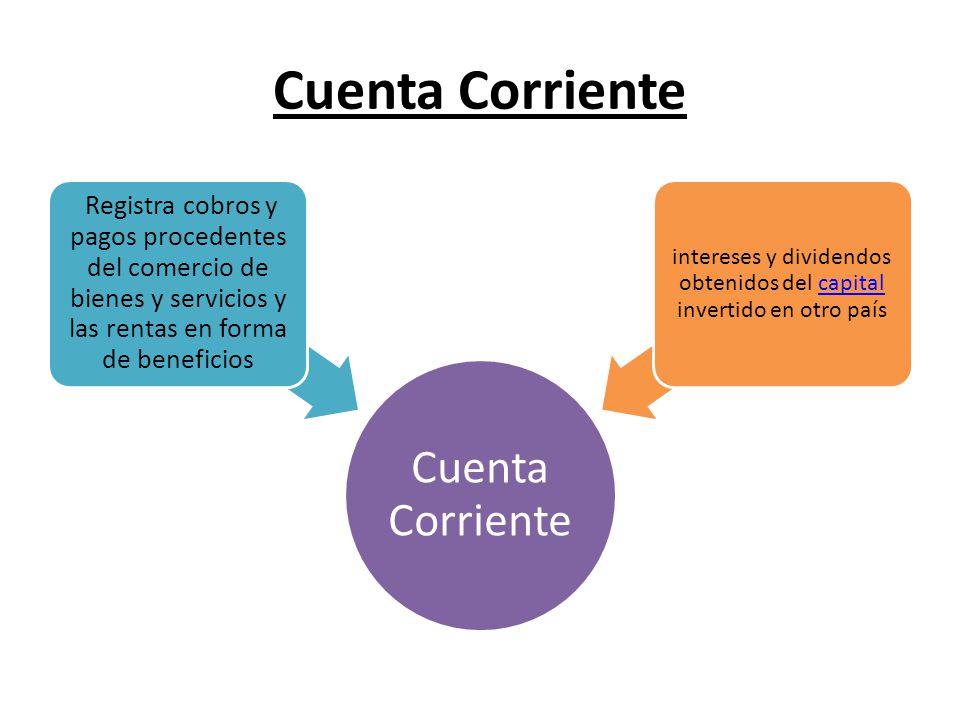 Cuenta Corriente

Registra cobros y pagos procedentes del comercio de bienes y servicios y las rentas en forma de beneficios

intereses y dividendos obtenidos del capital invertido en otro país

Cuenta Corriente